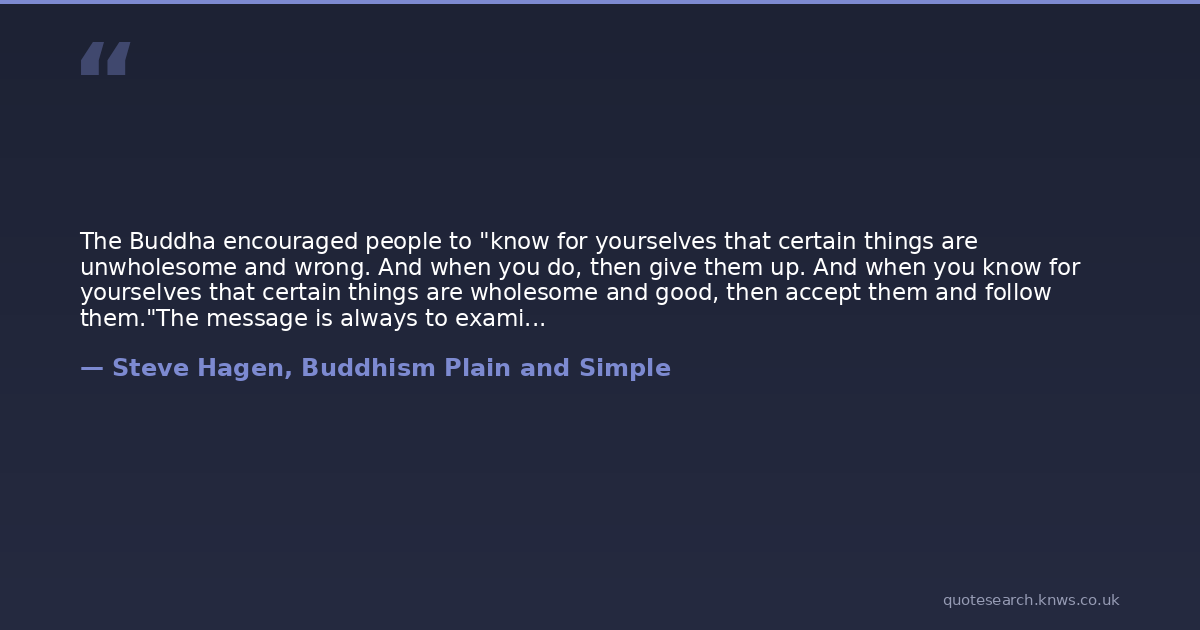 “

The Buddha encouraged people to "know for yourselves that certain things are unwholesome and wrong. And when you do, then give them up. And when you know for yourselves that certain things are wholesome and good, then accept them and follow them."The message is always to exami...

— Steve Hagen, Buddhism Plain and Simple

quotesearch.knws.co.uk